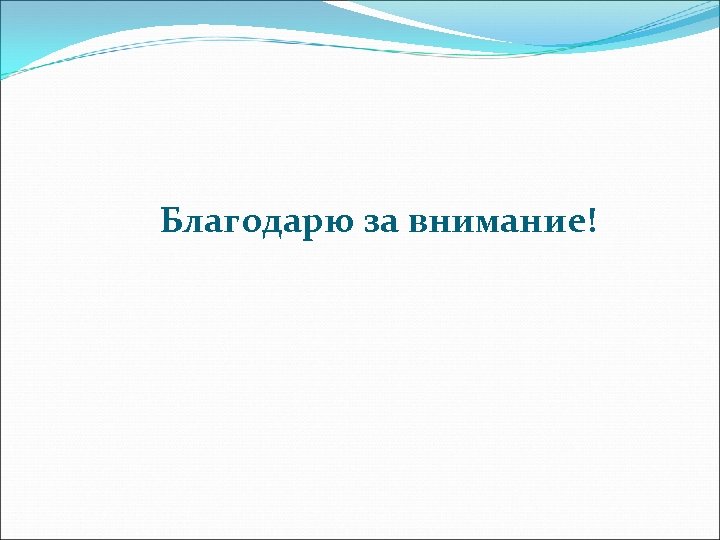 Благодарю за внимание!